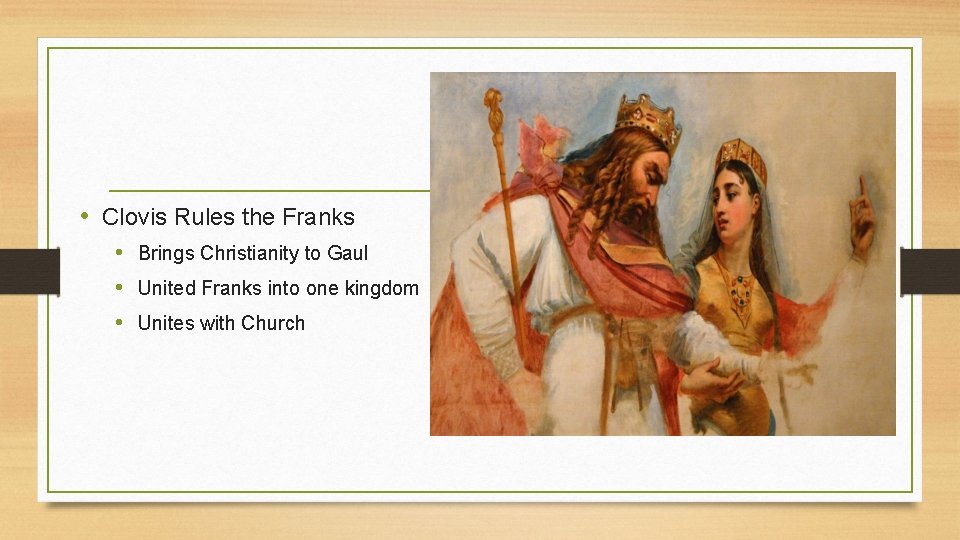 • Clovis Rules the Franks
  • Brings Christianity to Gaul
  • United Franks into one kingdom
  • Unites with Church